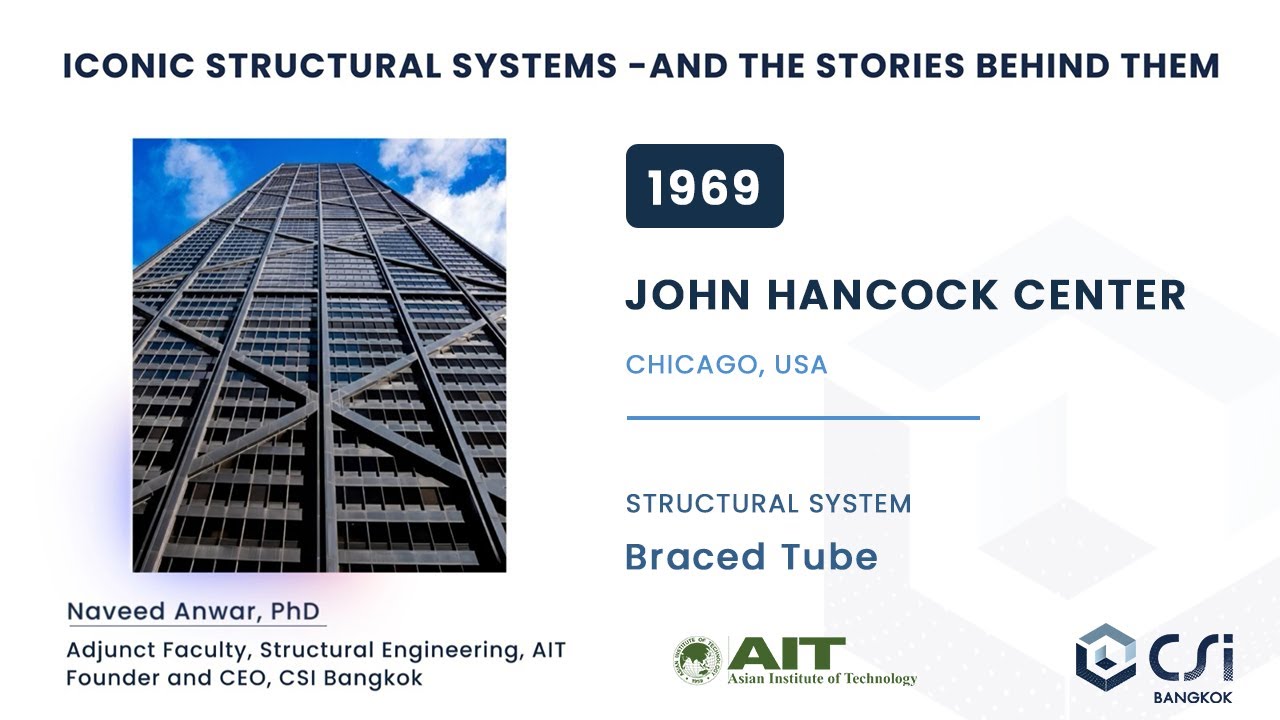 ICONIC STRUCTURAL SYSTEMS -AND THE STORIES BEHIND THEM

1969

JOHN HANCOCK CENTER

CHICAGO, USA

STRUCTURAL SYSTEM

Braced Tube

Naveed Anwar, PhD

Adjunct Faculty, Structural Engineering, AIT
Founder and CEO, CSI Bangkok

AIT
Asian Institute of Technology

CSi
BANGKOK